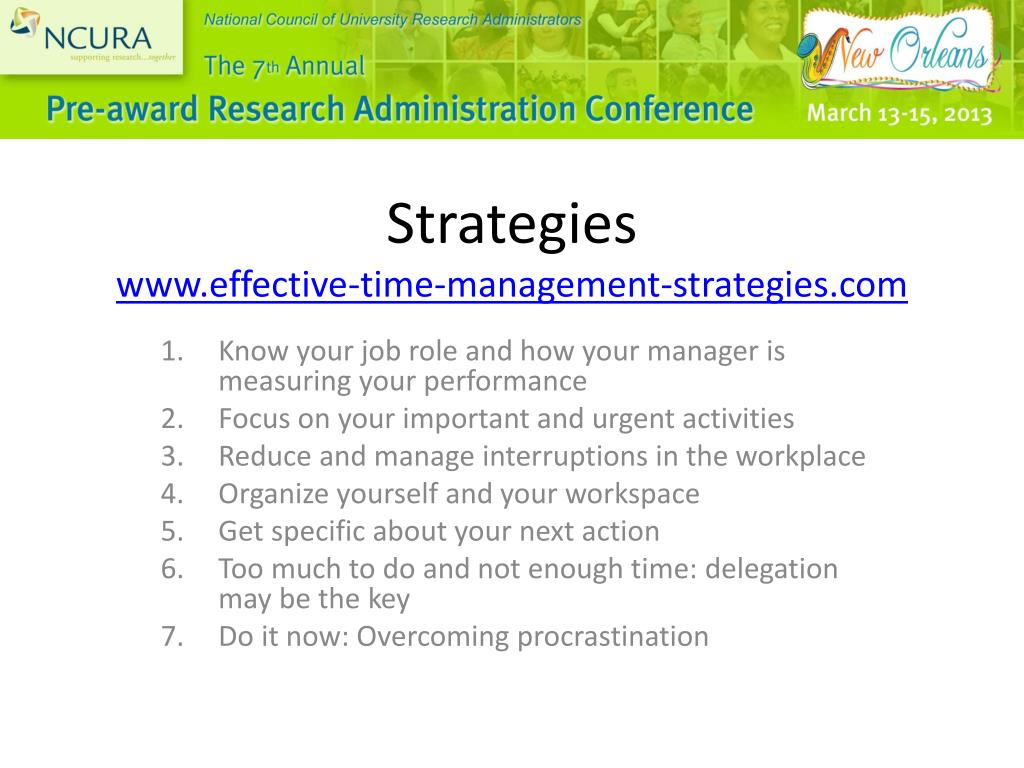 NCURA
supporting research...together

National Council of University Research Administrators

The 7th Annual

Pre-award Research Administration Conference

New Orleans

March 13-15, 2013

Strategies

www.effective-time-management-strategies.com

1. Know your job role and how your manager is measuring your performance
2. Focus on your important and urgent activities
3. Reduce and manage interruptions in the workplace
4. Organize yourself and your workspace
5. Get specific about your next action
6. Too much to do and not enough time: delegation may be the key
7. Do it now: Overcoming procrastination